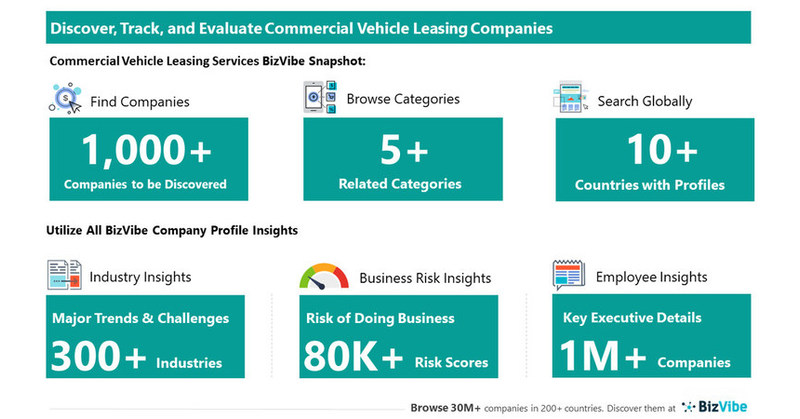 Discover, Track, and Evaluate Commercial Vehicle Leasing Companies

Commercial Vehicle Leasing Services BizVibe Snapshot:

Find Companies
1,000+
Companies to be Discovered

Browse Categories
5+
Related Categories

Search Globally
10+
Countries with Profiles

Utilize All BizVibe Company Profile Insights

Industry Insights
Major Trends & Challenges
300+ Industries

Business Risk Insights
Risk of Doing Business
80K+ Risk Scores

Employee Insights
Key Executive Details
1M+ Companies

Browse 30M+ companies in 200+ countries. Discover them at BizVibe